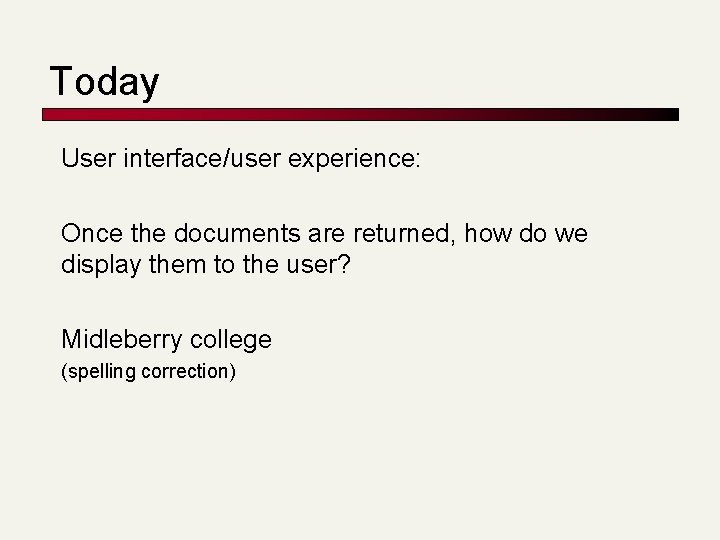 Today

User interface/user experience:

Once the documents are returned, how do we display them to the user?

Midleberry college
(spelling correction)